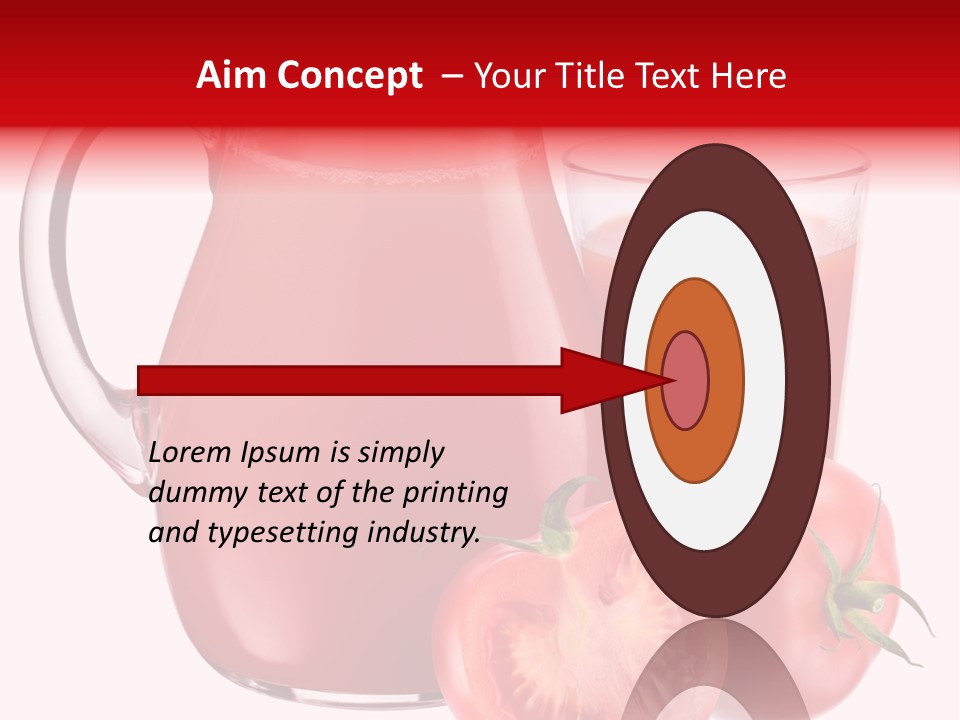 Aim Concept – Your Title Text Here

Lorem Ipsum is simply dummy text of the printing and typesetting industry.